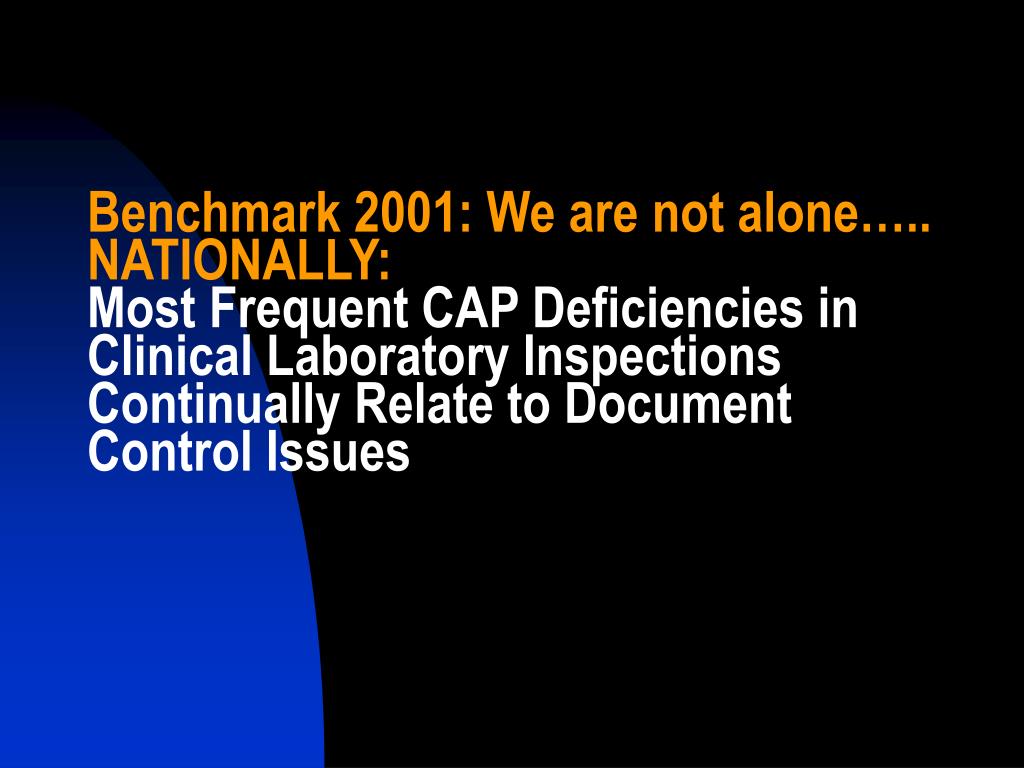 Benchmark 2001: We are not alone…..
NATIONALLY:
Most Frequent CAP Deficiencies in Clinical Laboratory Inspections Continually Relate to Document Control Issues